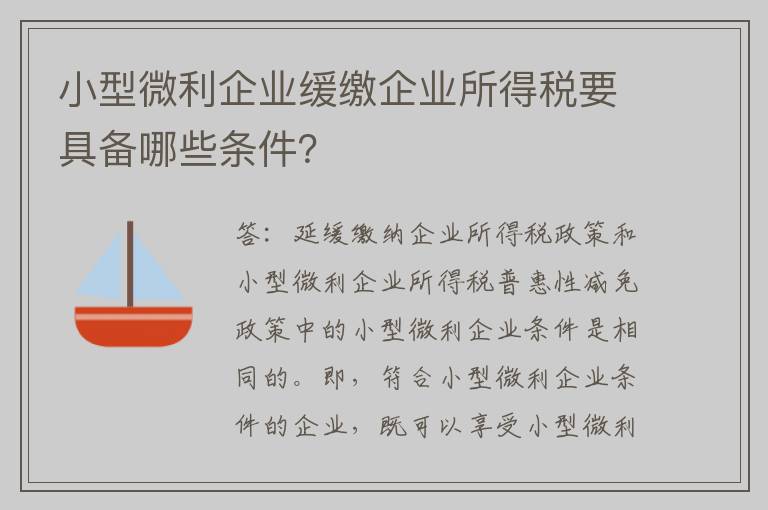 小型微利企业缓缴企业所得税要具备哪些条件?

答：延缓缴纳企业所得税政策和小型微利企业所得税普惠性减免政策中的小型微利企业条件是相同的。即，符合小型微利企业条件的企业，既可以享受小型微利